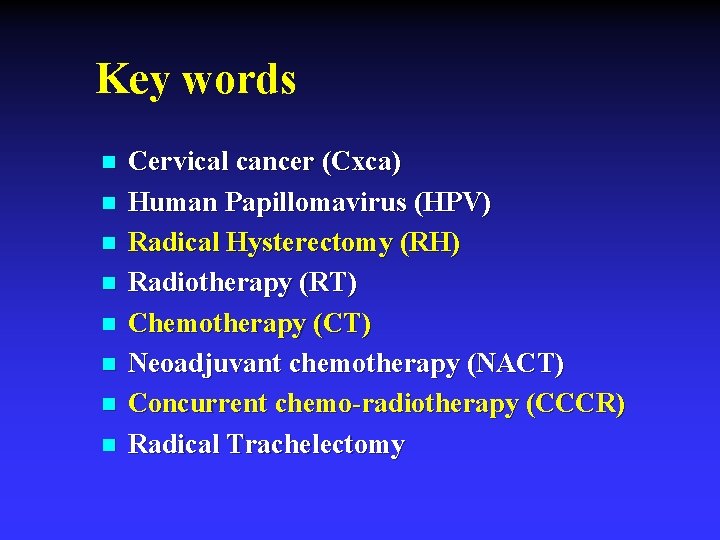 Key words

- Cervical cancer (Cxca)
- Human Papillomavirus (HPV)
- Radical Hysterectomy (RH)
- Radiotherapy (RT)
- Chemotherapy (CT)
- Neoadjuvant chemotherapy (NACT)
- Concurrent chemo-radiotherapy (CCCR)
- Radical Trachelectomy